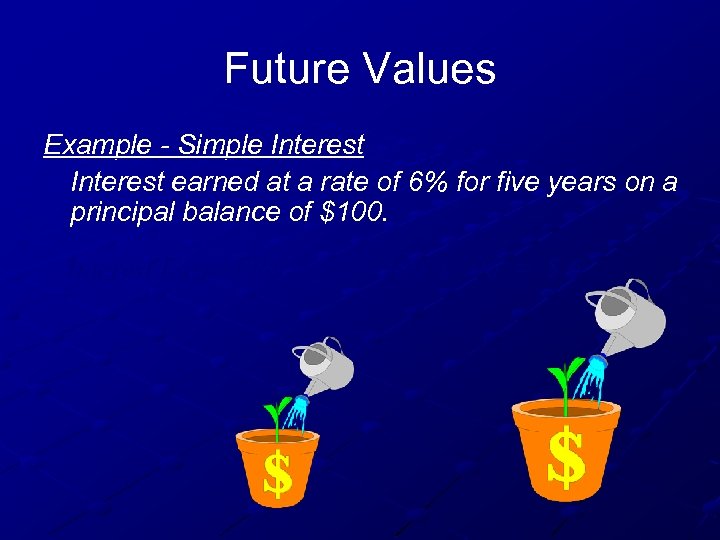 Future Values

Example - Simple Interest

Interest earned at a rate of 6% for five years on a principal balance of \$100.

\$

\$